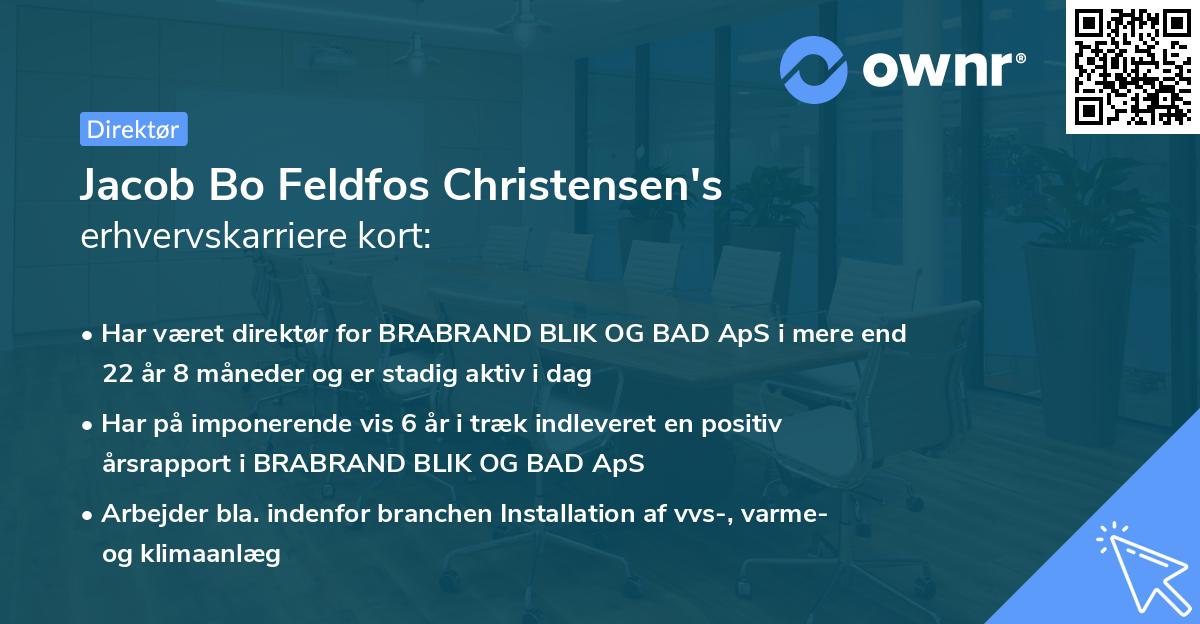 ownr®

Direktør

Jacob Bo Feldfos Christensen's erhvervskarriere kort:

• Har været direktør for BRABRAND BLIK OG BAD ApS i mere end 22 år 8 måneder og er stadig aktiv i dag

• Har på imponerende vis 6 år i træk indleveret en positiv årsrapport i BRABRAND BLIK OG BAD ApS

• Arbejder bla. indenfor branchen Installation af vvs-, varme- og klimaanlæg